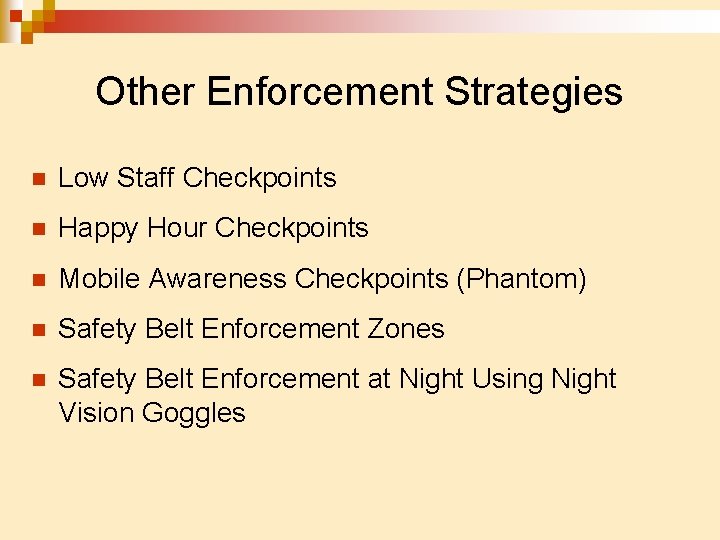 Other Enforcement Strategies

- Low Staff Checkpoints
- Happy Hour Checkpoints
- Mobile Awareness Checkpoints (Phantom)
- Safety Belt Enforcement Zones
- Safety Belt Enforcement at Night Using Night Vision Goggles